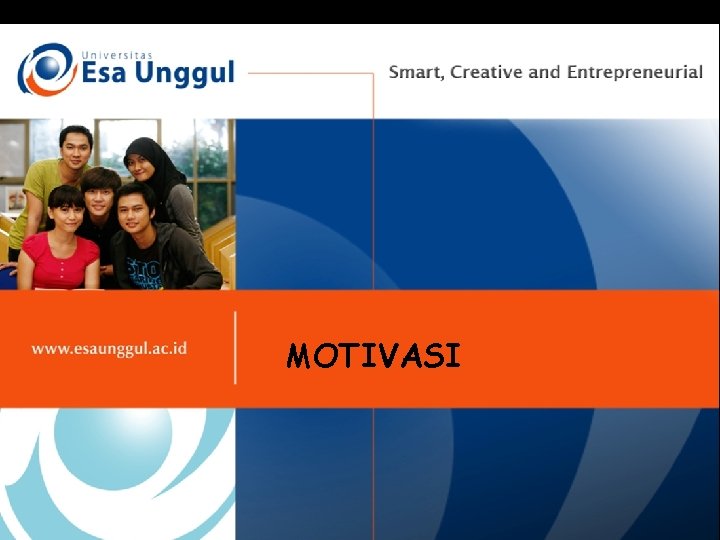 Universitas
Esa Unggul

Smart, Creative and Entrepreneurial

www.esaunggul.ac.id

MOTIVASI